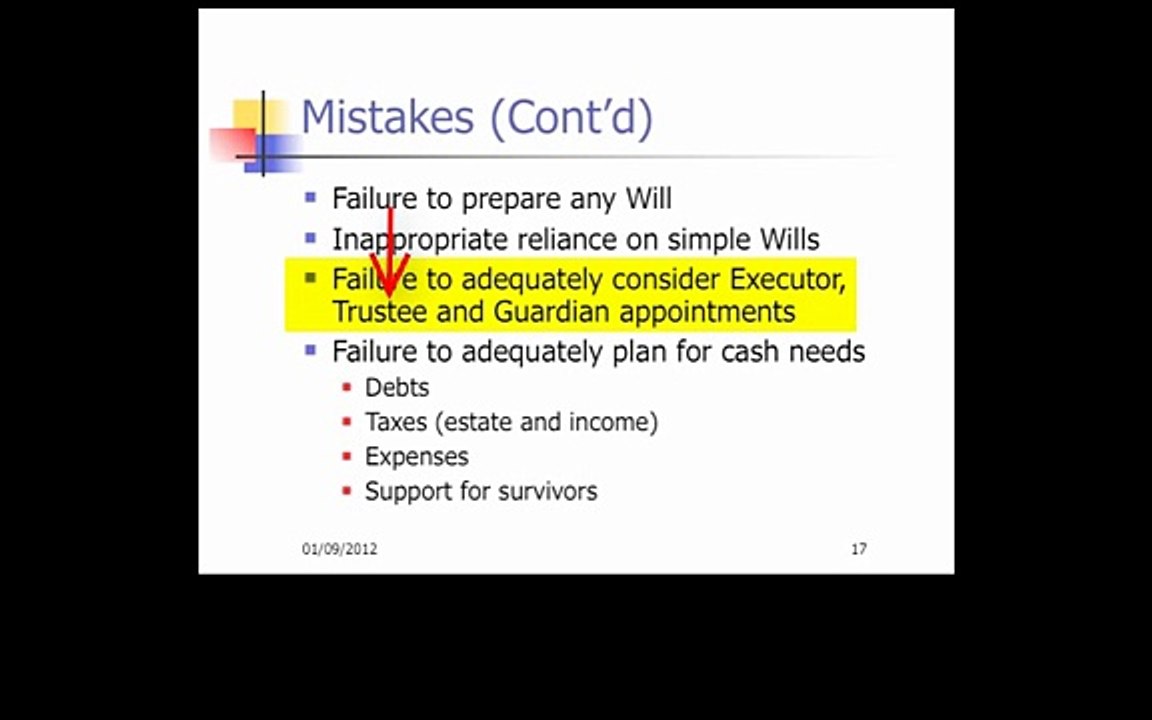 Mistakes (Cont'd)

- Failure to prepare any Will
- Inappropriate reliance on simple Wills
- Failure to adequately consider Executor, Trustee and Guardian appointments
- Failure to adequately plan for cash needs
  - Debts
  - Taxes (estate and income)
  - Expenses
  - Support for survivors

01/09/2012

17